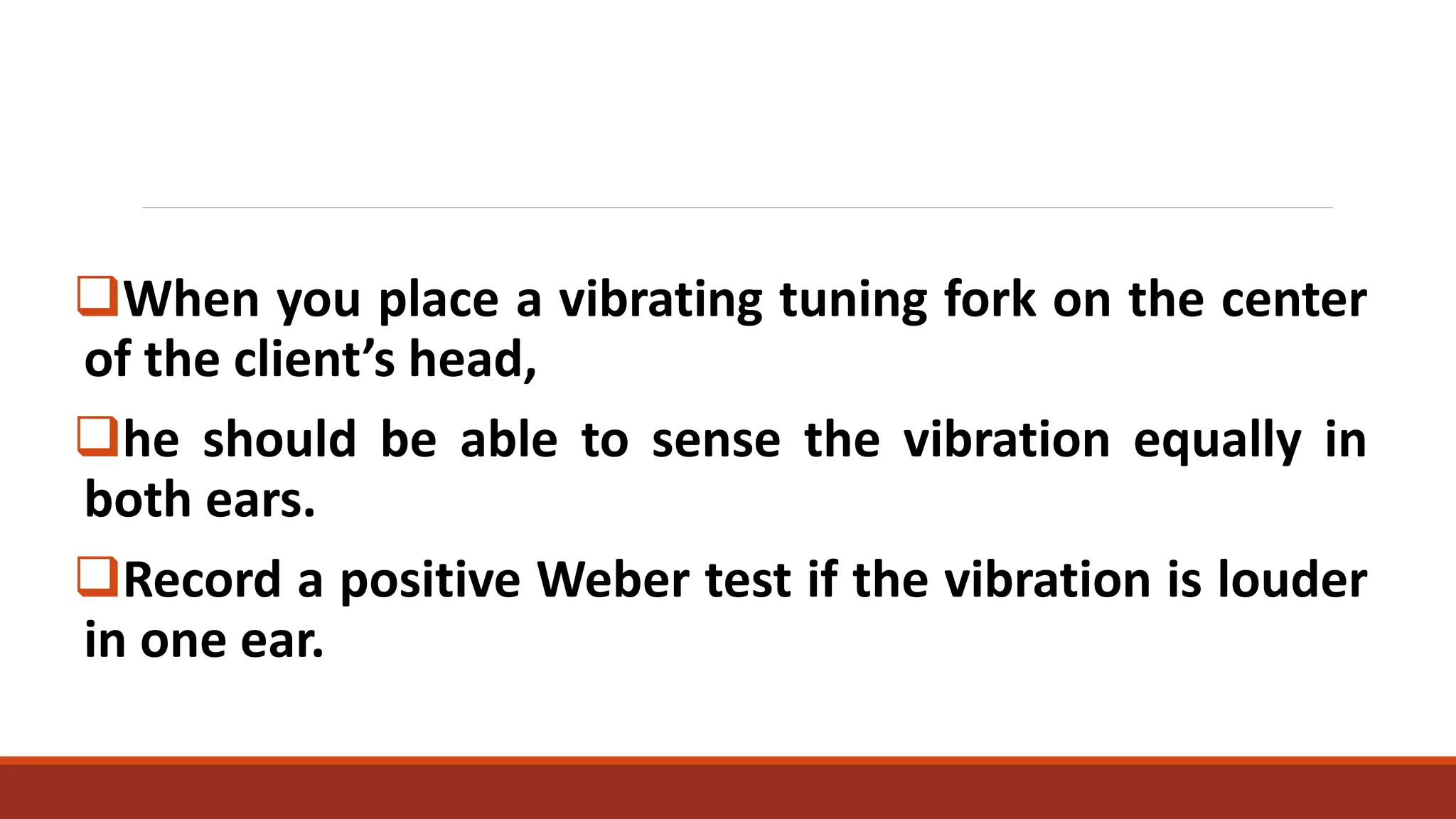 ❑When you place a vibrating tuning fork on the center of the client’s head,

❑he should be able to sense the vibration equally in both ears.

❑Record a positive Weber test if the vibration is louder in one ear.